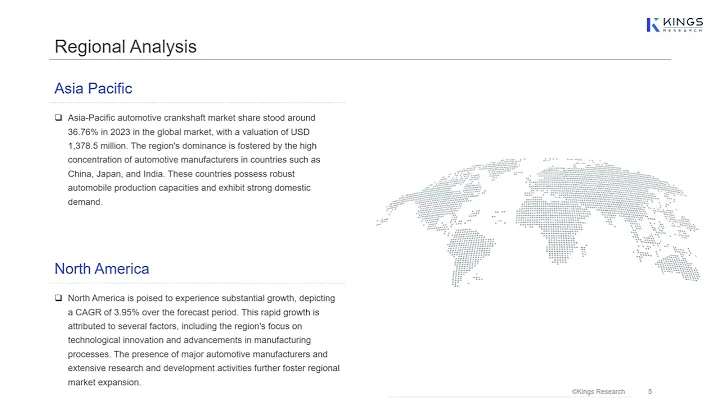 KINGS
RESEARCH

Regional Analysis

Asia Pacific

❑ Asia-Pacific automotive crankshaft market share stood around 36.76% in 2023 in the global market, with a valuation of USD 1,378.5 million. The region's dominance is fostered by the high concentration of automotive manufacturers in countries such as China, Japan, and India. These countries possess robust automobile production capacities and exhibit strong domestic demand.

North America

❑ North America is poised to experience substantial growth, depicting a CAGR of 3.95% over the forecast period. This rapid growth is attributed to several factors, including the region's focus on technological innovation and advancements in manufacturing processes. The presence of major automotive manufacturers and extensive research and development activities further foster regional market expansion.

©Kings Research 5